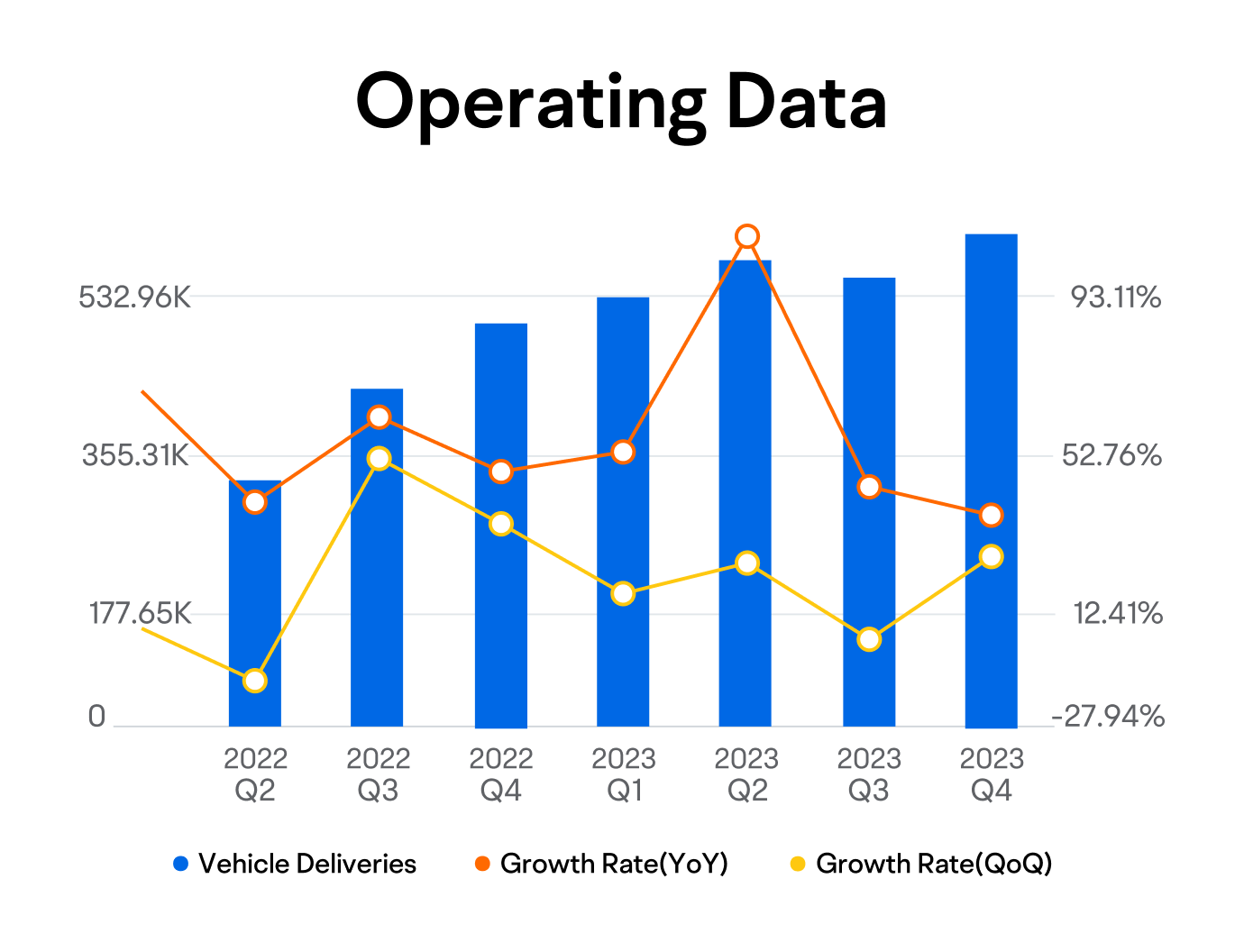 Operating Data

532.96K
355.31K
177.65K
0

93.11%
52.76%
12.41%
-27.94%

2022 Q2
2022 Q3
2022 Q4
2023 Q1
2023 Q2
2023 Q3
2023 Q4

Vehicle Deliveries
Growth Rate(YoY)
Growth Rate(QoQ)